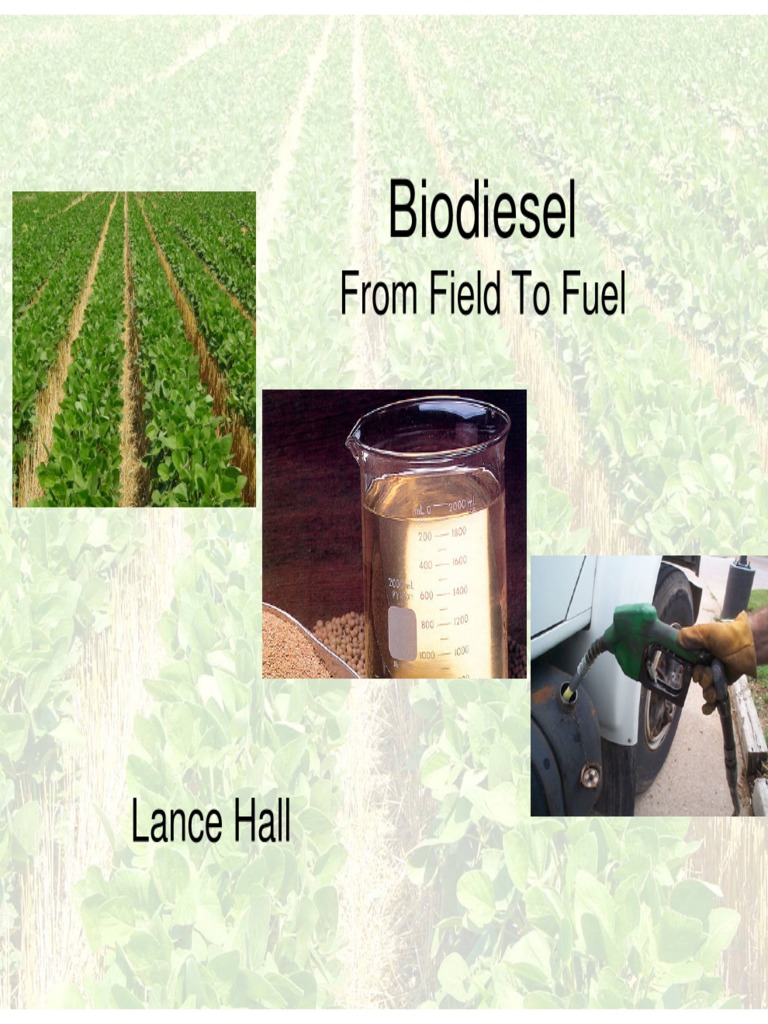 Biodiesel
From Field To Fuel

mL 0 2000 mL
200 1800
400 1600
600 1400
800 1200
1000 1000

Lance Hall